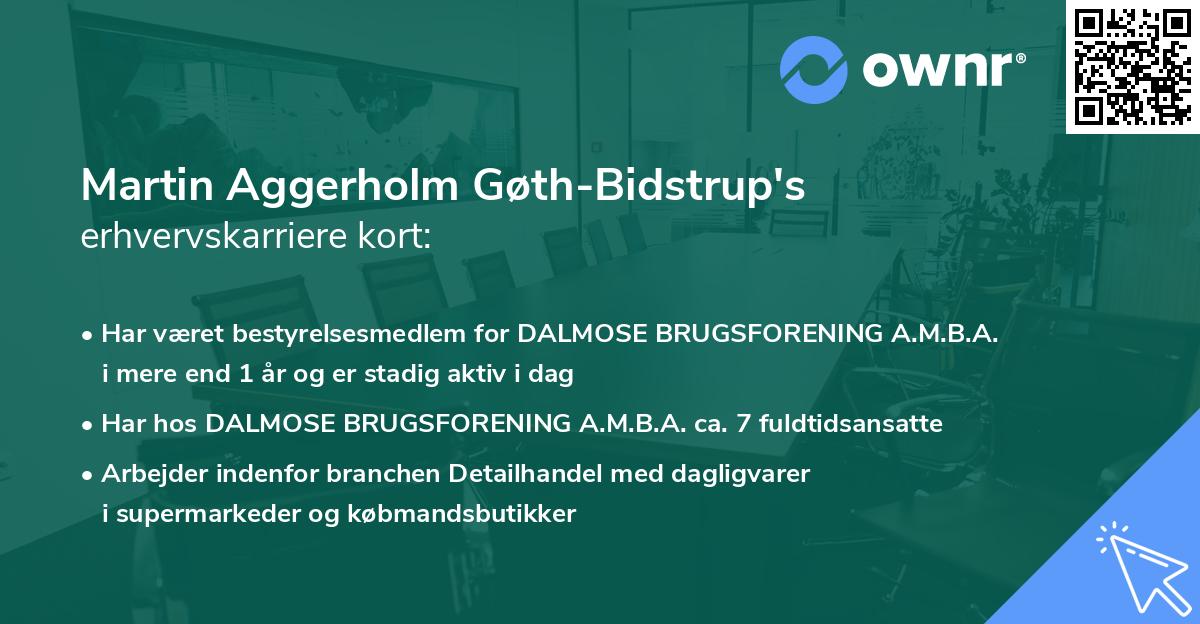 ownr®

Martin Aggerholm Gøth-Bidstrup's erhvervskarriere kort:

• Har været bestyrelsesmedlem for DALMOSE BRUGSFORENING A.M.B.A. i mere end 1 år og er stadig aktiv i dag

• Har hos DALMOSE BRUGSFORENING A.M.B.A. ca. 7 fuldtidsansatte

• Arbejder indenfor branchen Detailhandel med dagligvarer i supermarkeder og købmandsbutikker